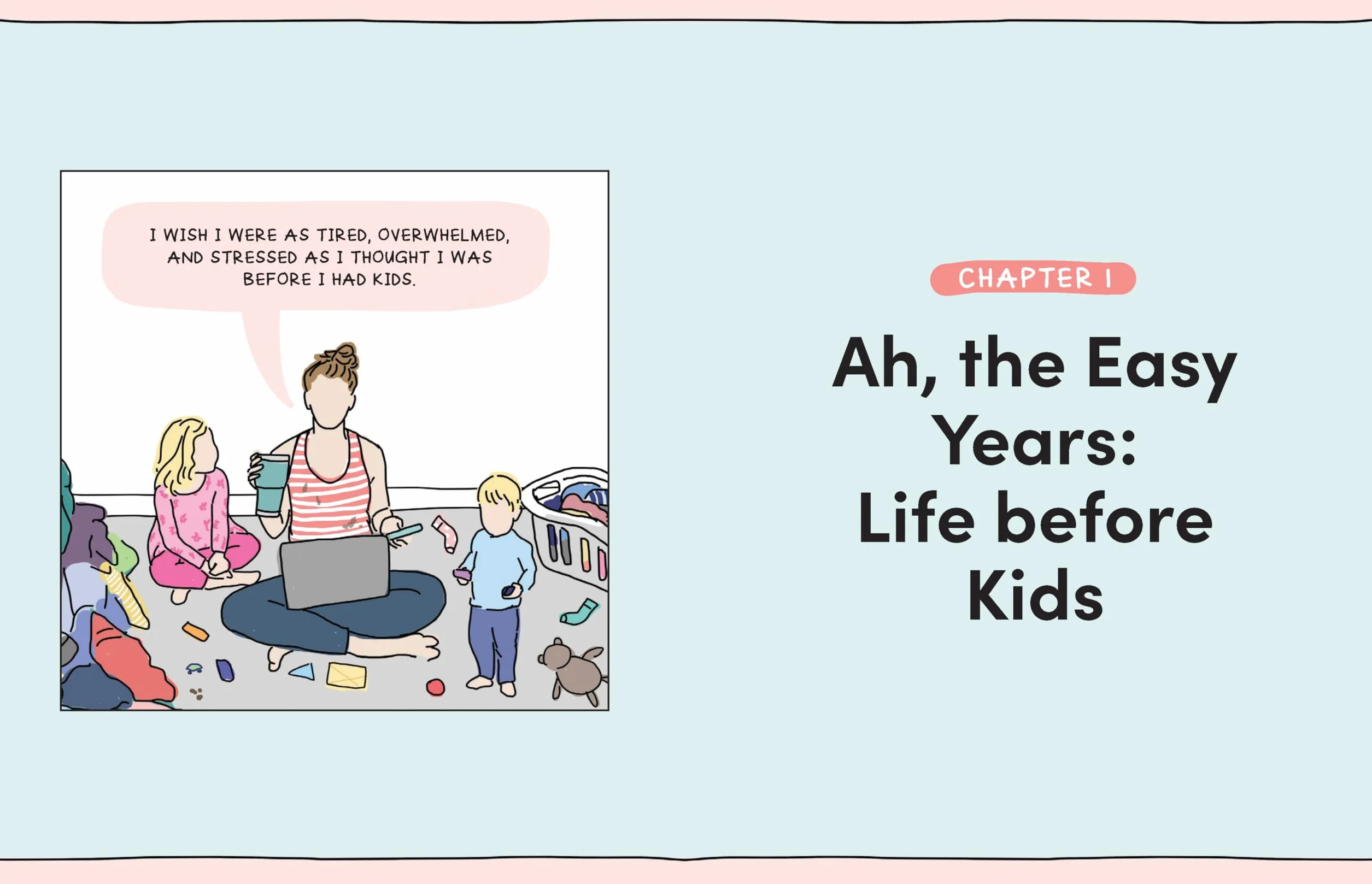 I WISH I WERE AS TIRED, OVERWHELMED, AND STRESSED AS I THOUGHT I WAS BEFORE I HAD KIDS.

CHAPTER 1

Ah, the Easy Years: Life before Kids